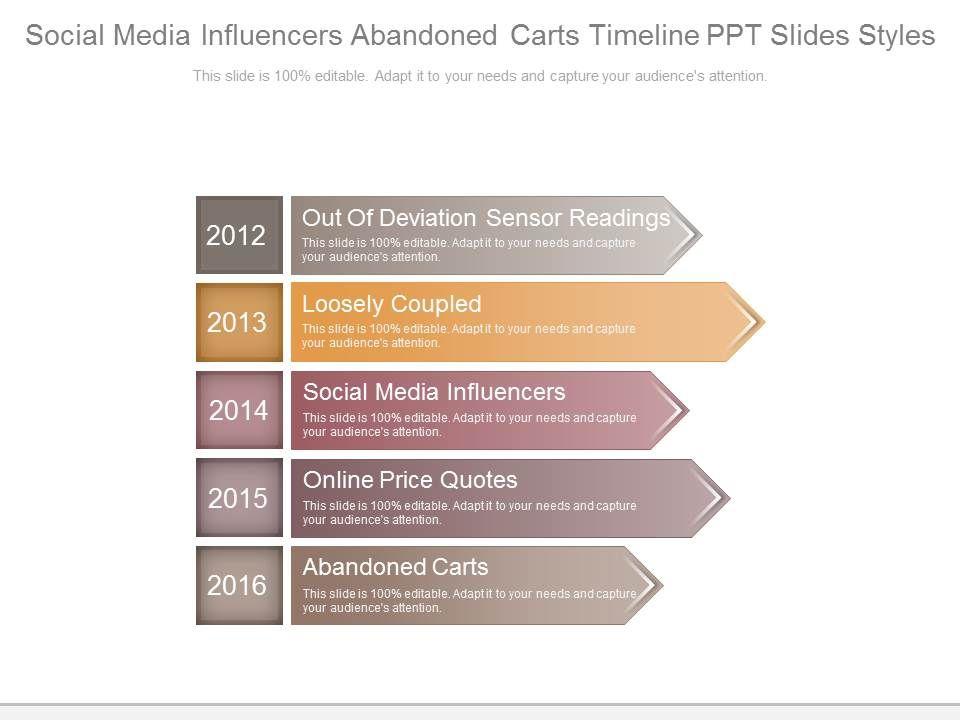 Social Media Influencers Abandoned Carts Timeline PPT Slides Styles

This slide is 100% editable. Adapt it to your needs and capture your audience's attention.

2012

Out Of Deviation Sensor Readings

This slide is 100% editable. Adapt it to your needs and capture your audience's attention.

2013

Loosely Coupled

This slide is 100% editable. Adapt it to your needs and capture your audience's attention.

2014

Social Media Influencers

This slide is 100% editable. Adapt it to your needs and capture your audience's attention.

2015

Online Price Quotes

This slide is 100% editable. Adapt it to your needs and capture your audience's attention.

2016

Abandoned Carts

This slide is 100% editable. Adapt it to your needs and capture your audience's attention.